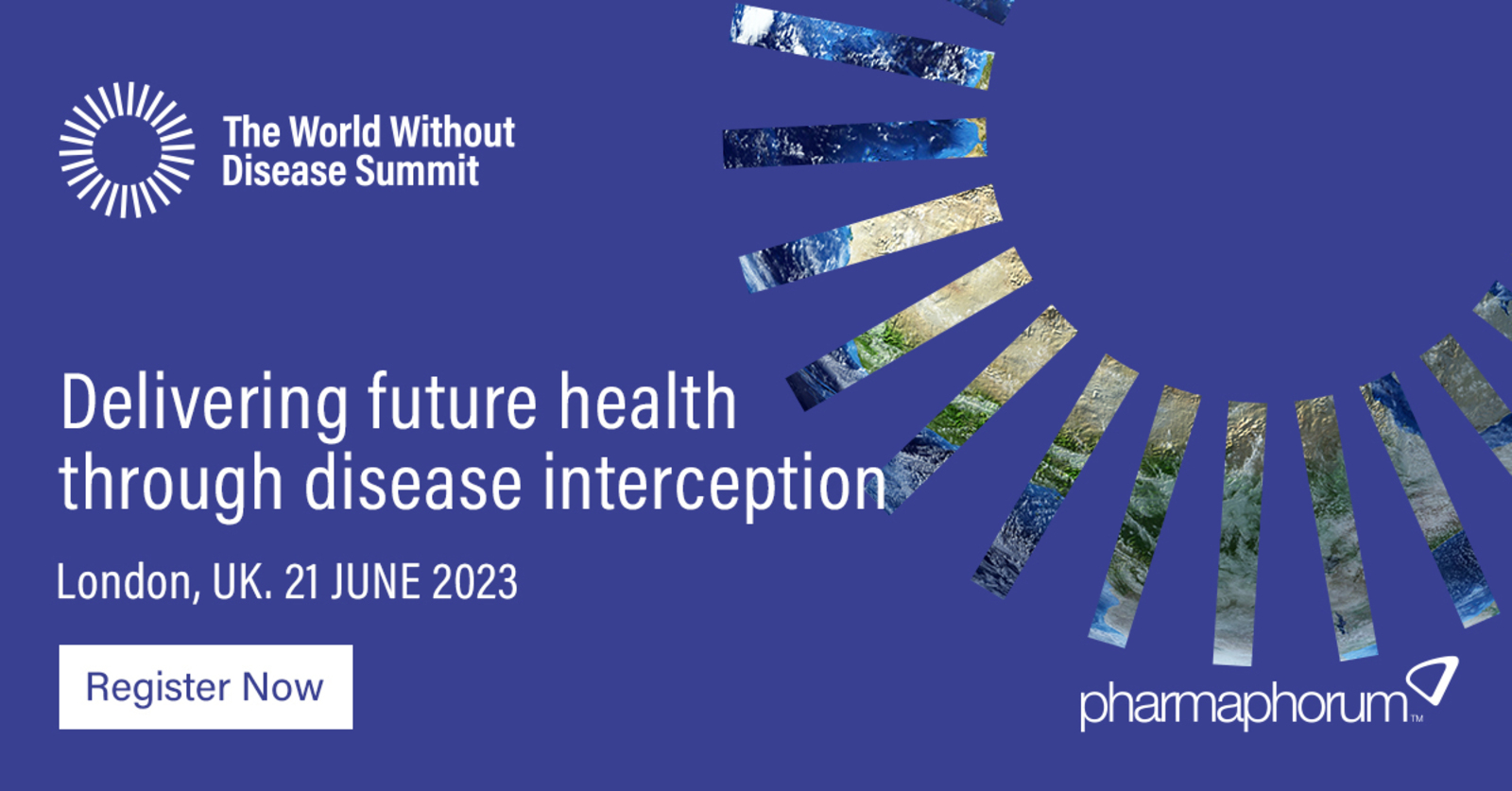 The World Without Disease Summit

Delivering future health through disease interception

London, UK. 21 JUNE 2023

Register Now

pharmaphorum™